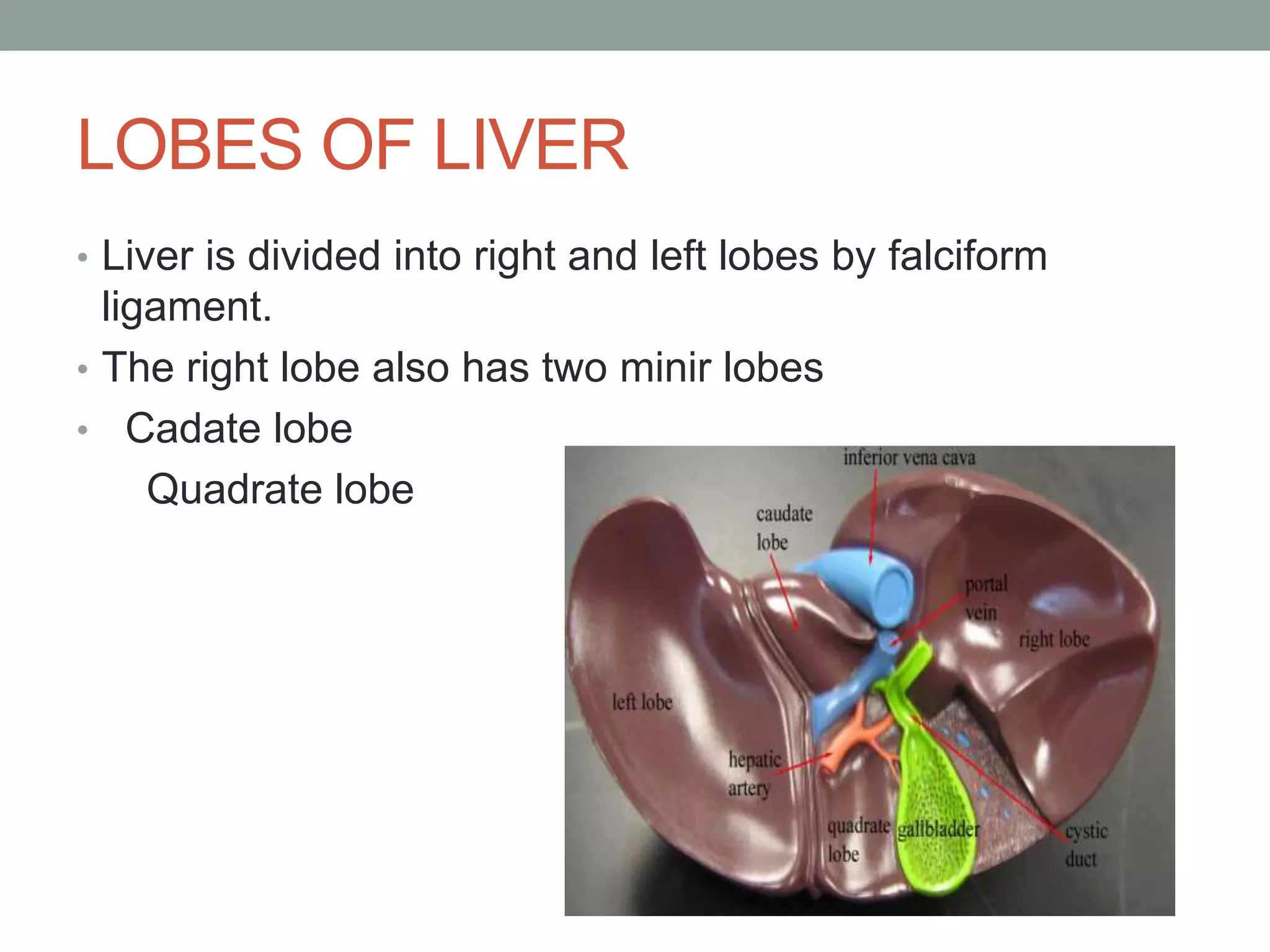 LOBES OF LIVER

• Liver is divided into right and left lobes by falciform ligament.
• The right lobe also has two minir lobes
• Cadate lobe
Quadrate lobe

inferior vena cava
caudate lobe
portal vein
right lobe
left lobe
hepatic artery
quadrate lobe
gallbladder
cystic duct